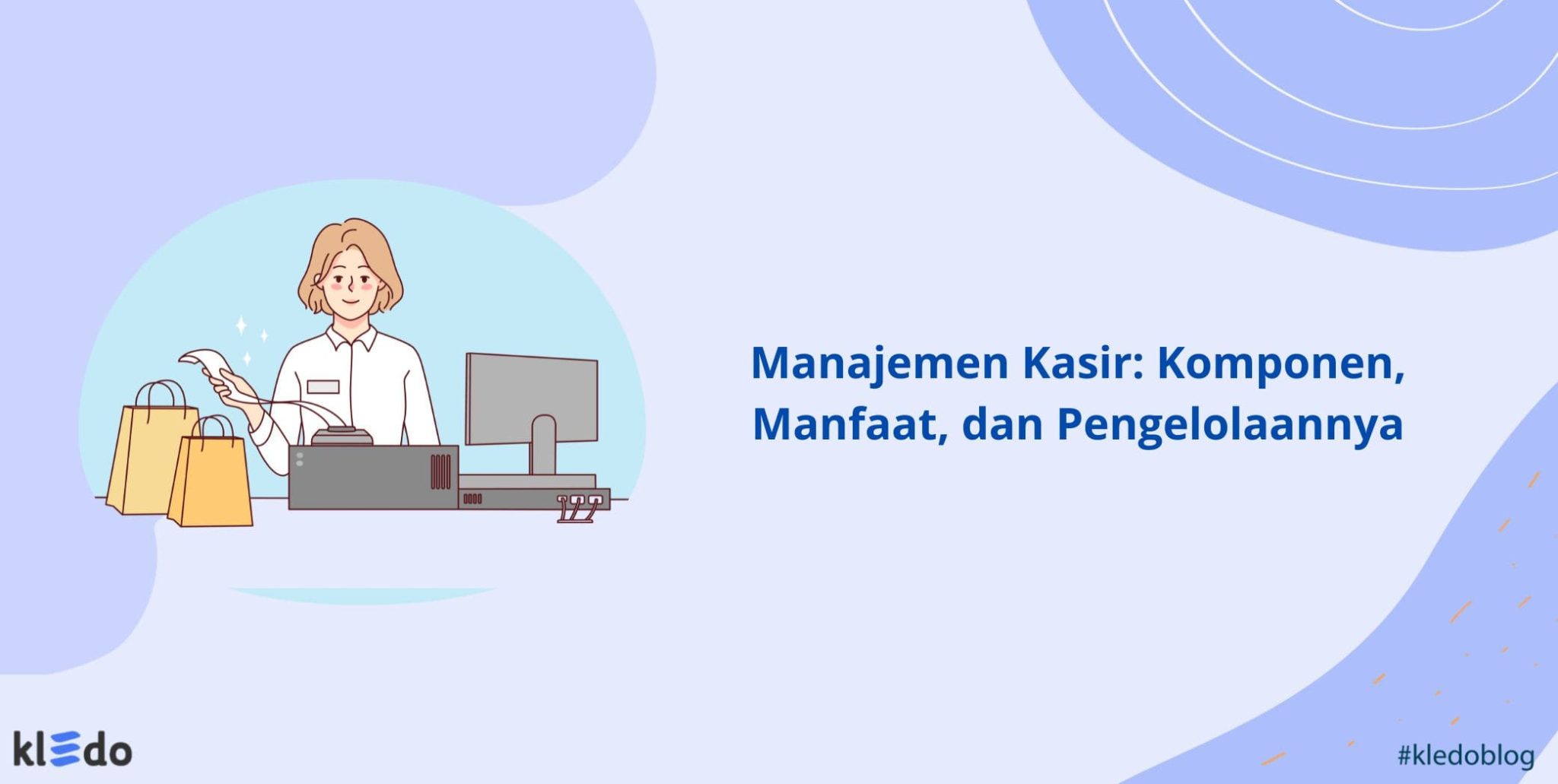 Manajemen Kasir: Komponen, Manfaat, dan Pengelolaannya

kledo

#kledoblog